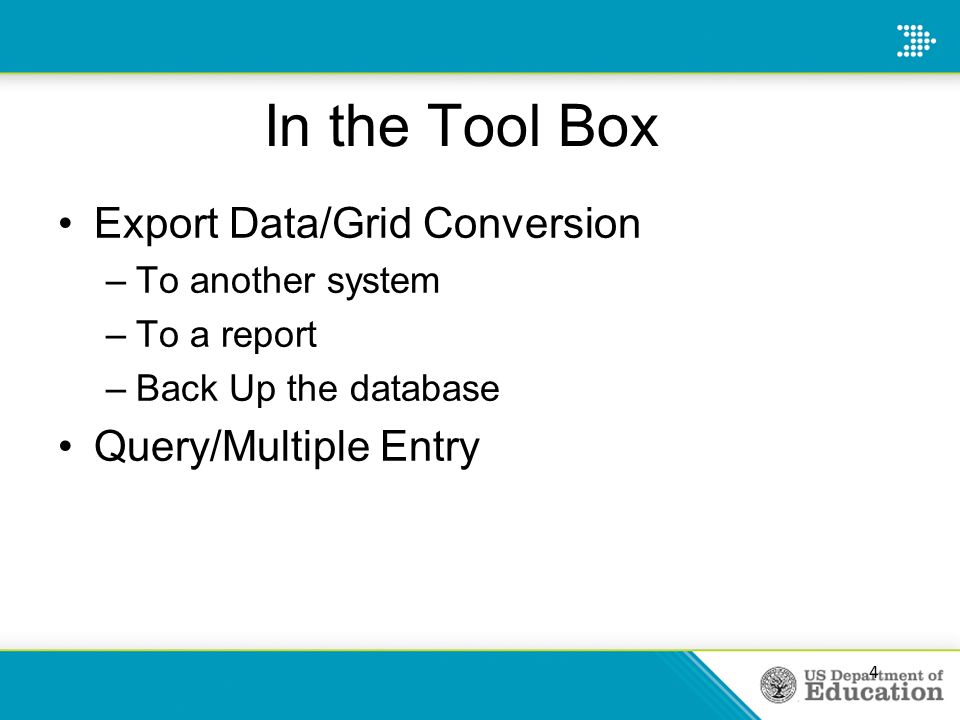 In the Tool Box

• Export Data/Grid Conversion
– To another system
– To a report
– Back Up the database
• Query/Multiple Entry

4

US Department of Education